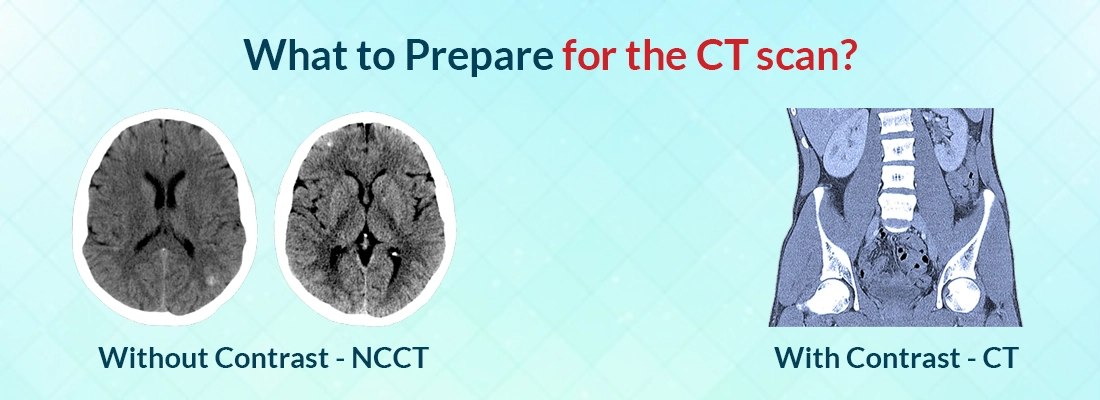 What to Prepare for the CT scan?

Without Contrast - NCCT

With Contrast - CT